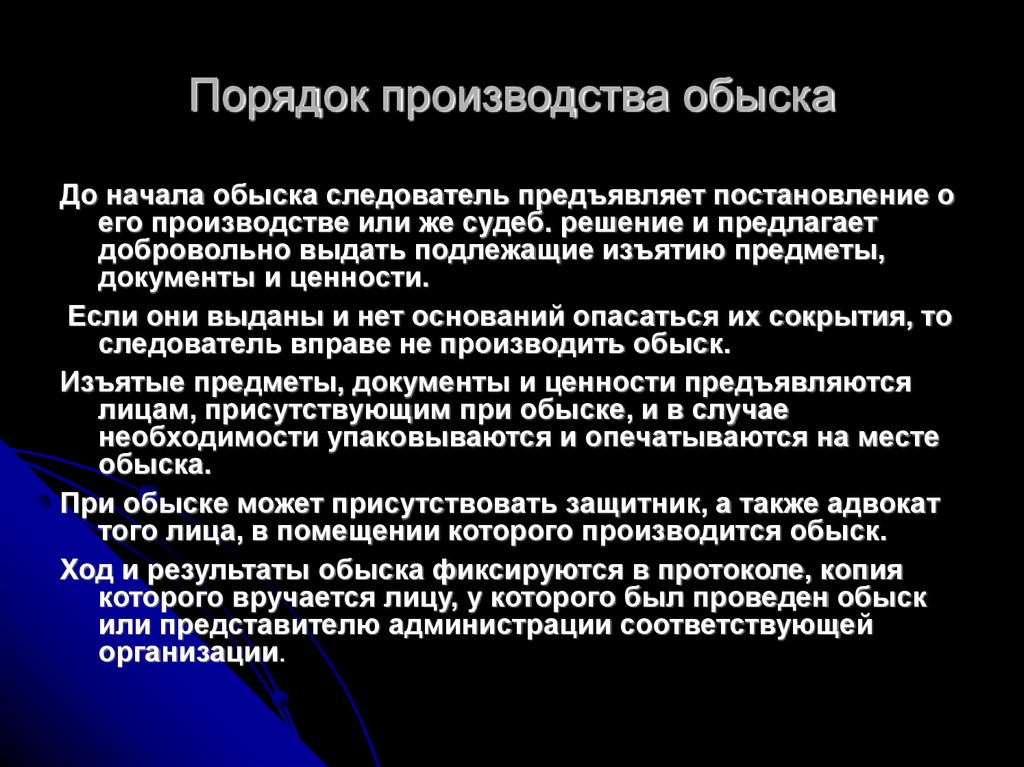 Порядок производства обыска

До начала обыска следователь предъявляет постановление о его производстве или же судеб. решение и предлагает добровольно выдать подлежащие изъятию предметы, документы и ценности.

Если они выданы и нет оснований опасаться их сокрытия, то следователь вправе не производить обыск.

Изъятые предметы, документы и ценности предъявляются лицам, присутствующим при обыске, и в случае необходимости упаковываются и опечатываются на месте обыска.

При обыске может присутствовать защитник, а также адвокат того лица, в помещении которого производится обыск.

Ход и результаты обыска фиксируются в протоколе, копия которого вручается лицу, у которого был проведен обыск или представителю администрации соответствующей организации.